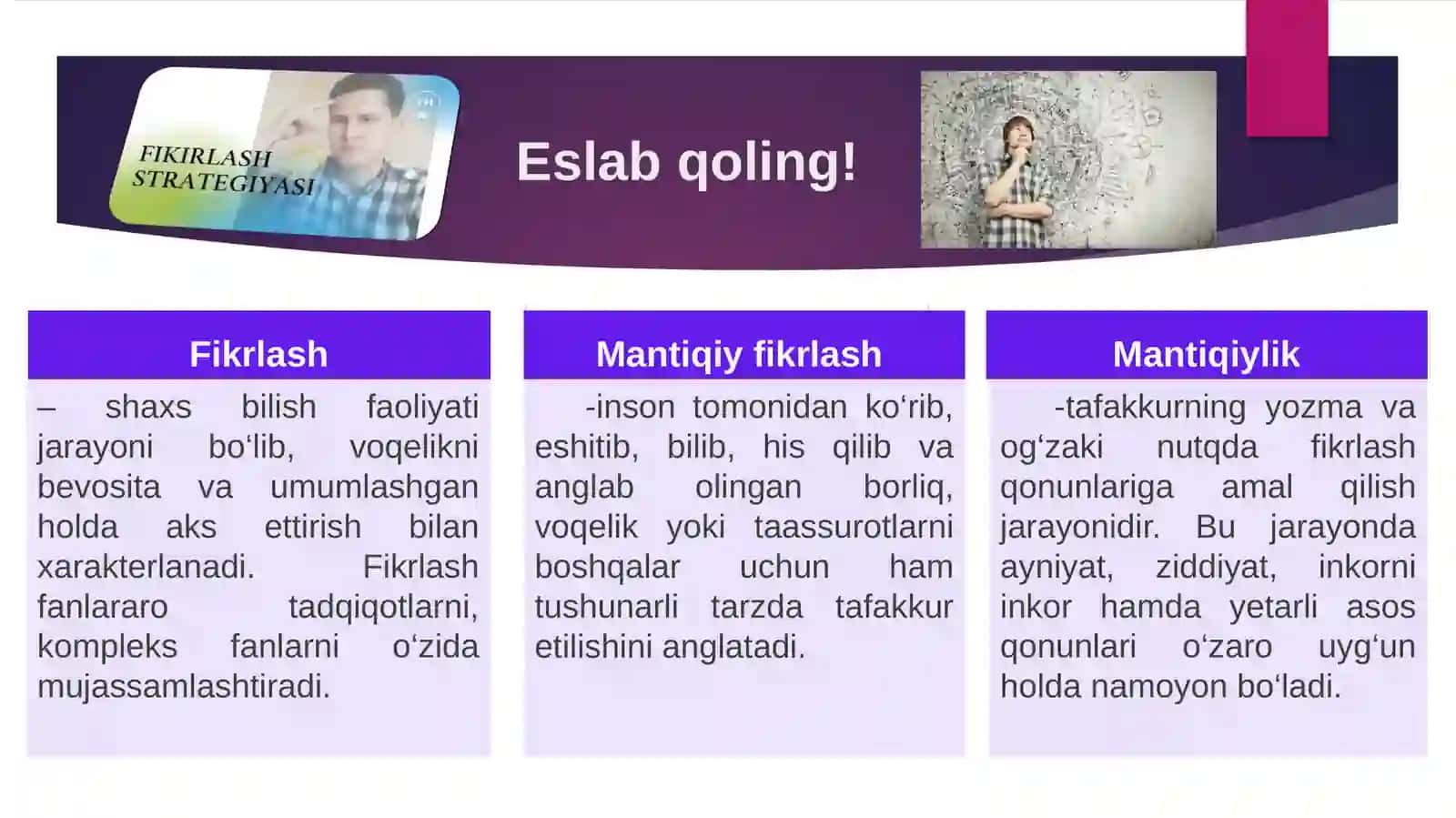 FIKIRLASH STRATEGIYASI

Eslab qoling!

Fikrlash

– shaxs bilish faoliyati jarayoni bo‘lib, voqelikni bevosita va umumlashgan holda aks ettirish bilan xarakterlanadi. Fikrlash fanlararo tadqiqotlarni, kompleks fanlarni o‘zida mujassamlashtiradi.

Mantiqiy fikrlash

-inson tomonidan ko‘rib, eshitib, bilib, his qilib va anglab olingan borliq, voqelik yoki taassurotlarni boshqalar uchun ham tushunarli tarzda tafakkur etilishini anglatadi.

Mantiqiylik

-tafakkurning yozma va og‘zaki nutqda fikrlash qonunlariga amal qilish jarayonidir. Bu jarayonda ayniyat, ziddiyat, inkorni inkor hamda yetarli asos qonunlari o‘zaro uyg‘un holda namoyon bo‘ladi.